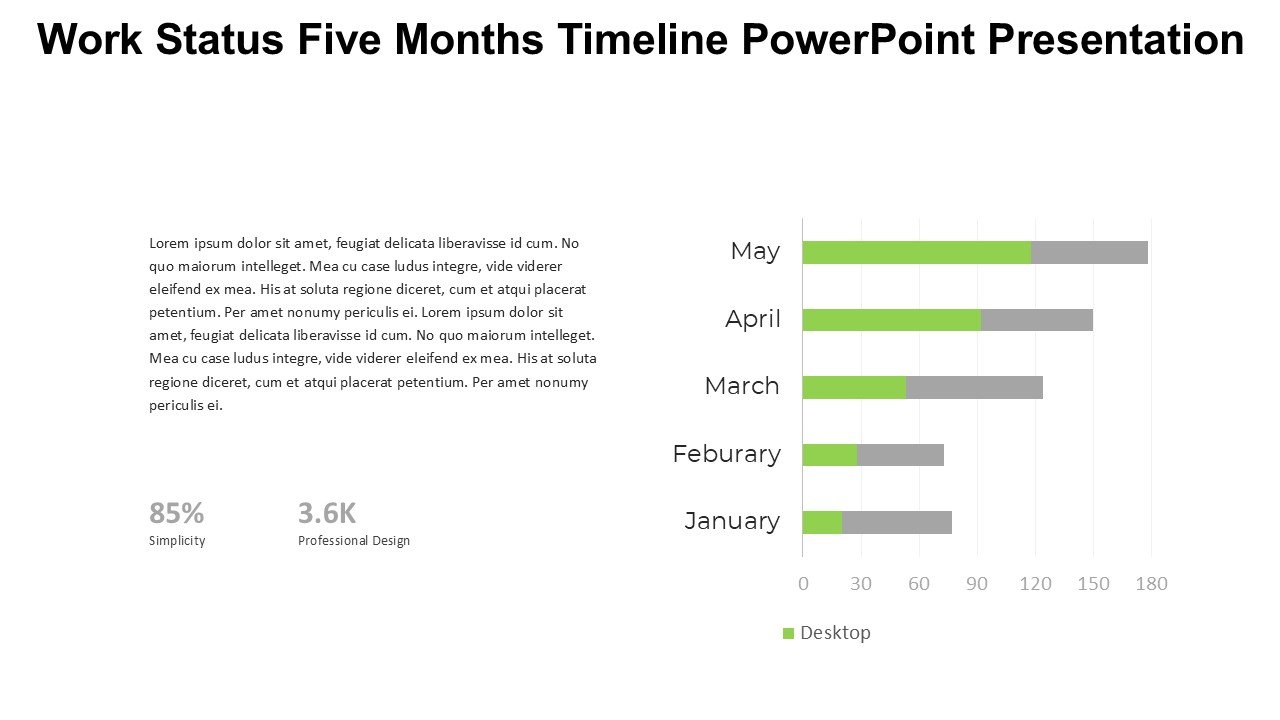 Work Status Five Months Timeline PowerPoint Presentation

Lorem ipsum dolor sit amet, feugiat delicata liberavisse id cum. No quo maiorum intelleget. Mea cu case ludus integre, vide viderer eleifend ex mea. His at soluta regione diceret, cum et atqui placerat petentium. Per amet nonumy periculis ei. Lorem ipsum dolor sit amet, feugiat delicata liberavisse id cum. No quo maiorum intelleget. Mea cu case ludus integre, vide viderer eleifend ex mea. His at soluta regione diceret, cum et atqui placerat petentium. Per amet nonumy periculis ei.

85%
Simplicity

3.6K
Professional Design

May
April
March
Feburary
January

0 30 60 90 120 150 180

Desktop